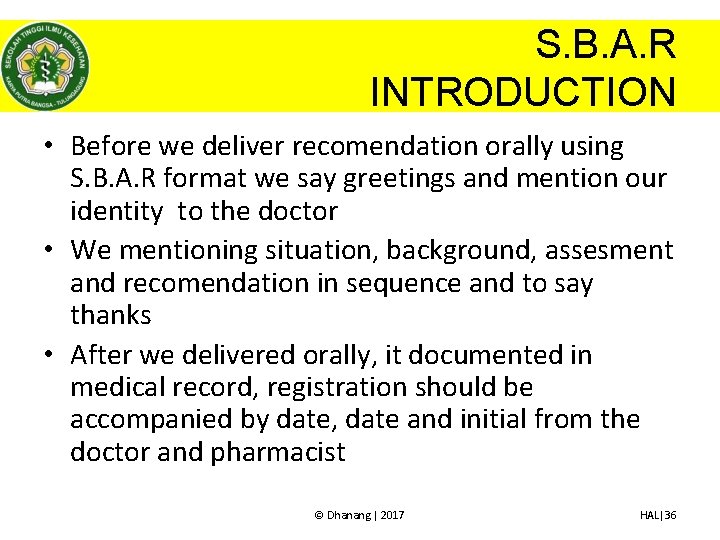 SEKOLAH TINGGI ILMU KESEHATAN
KARYA PUTRA BANGSA - TULUNGAGUNG

S.B.A.R
INTRODUCTION

• Before we deliver recomendation orally using S.B.A.R format we say greetings and mention our identity to the doctor
• We mentioning situation, background, assesment and recomendation in sequence and to say thanks
• After we delivered orally, it documented in medical record, registration should be accompanied by date, date and initial from the doctor and pharmacist

© Dhanang | 2017

HAL|36